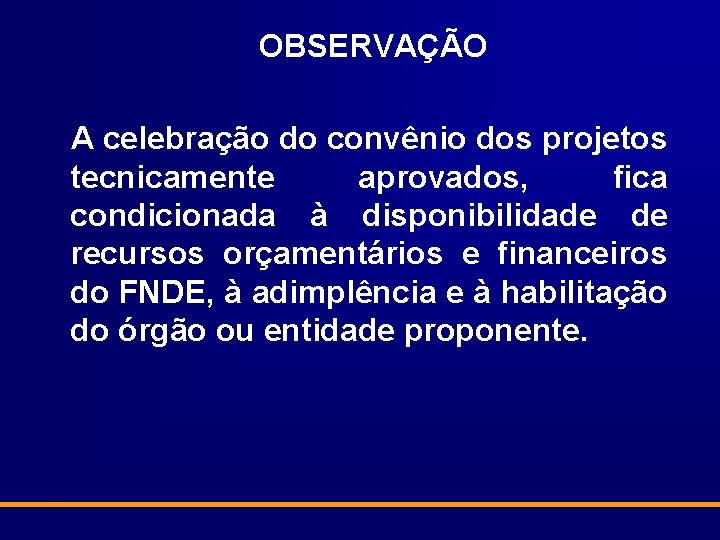 OBSERVAÇÃO

A celebração do convênio dos projetos tecnicamente aprovados, fica condicionada à disponibilidade de recursos orçamentários e financeiros do FNDE, à adimplência e à habilitação do órgão ou entidade proponente.